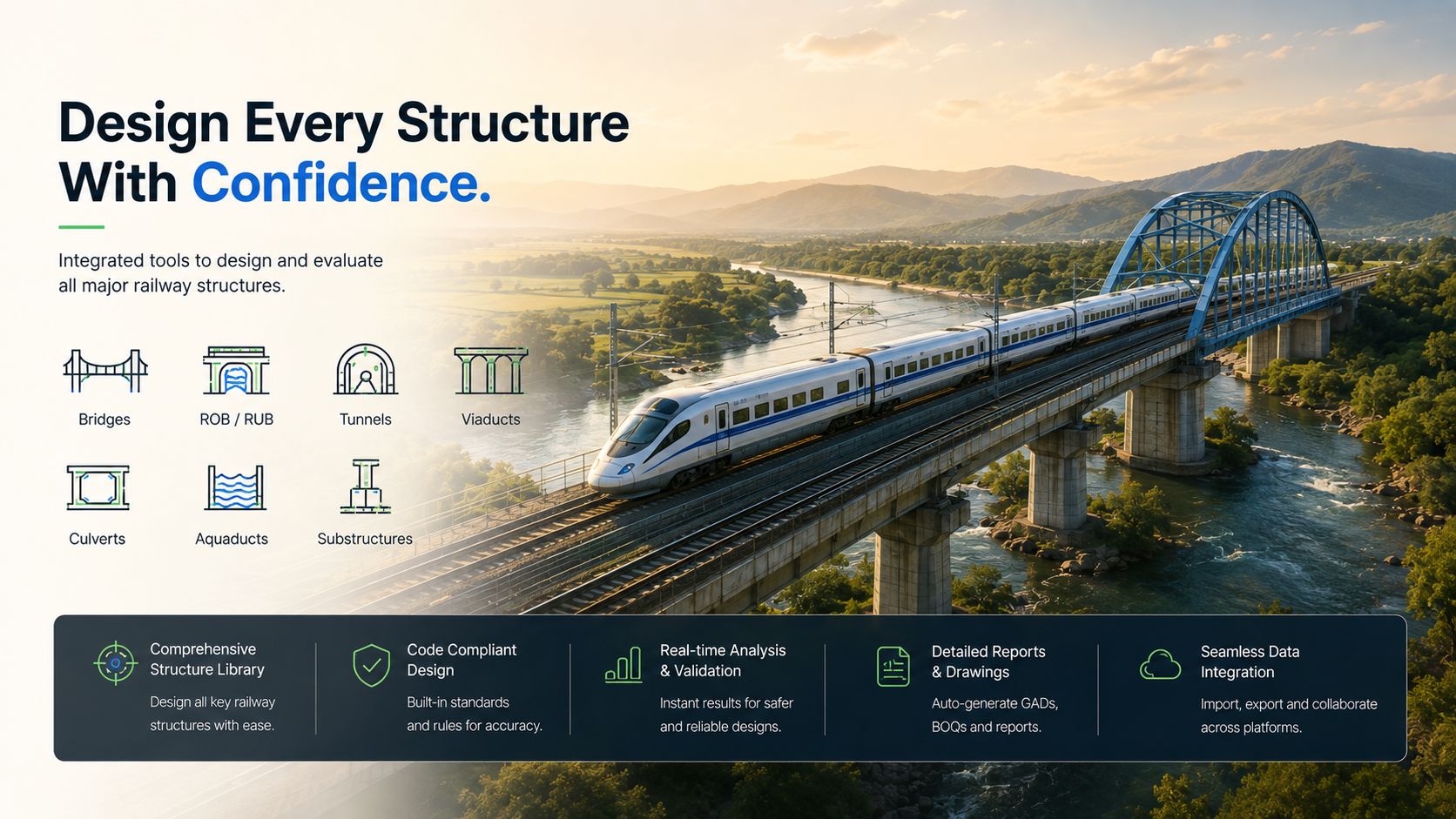 Design Every Structure With Confidence.

Integrated tools to design and evaluate all major railway structures.

Bridges

ROB / RUB

Tunnels

Viaducts

Culverts

Aquaducts

Substructures

Comprehensive Structure Library

Design all key railway structures with ease.

Code Compliant Design

Built-in standards and rules for accuracy.

Real-time Analysis & Validation

Instant results for safer and reliable designs.

Detailed Reports & Drawings

Auto-generate GADs, BOQs and reports.

Seamless Data Integration

Import, export and collaborate across platforms.